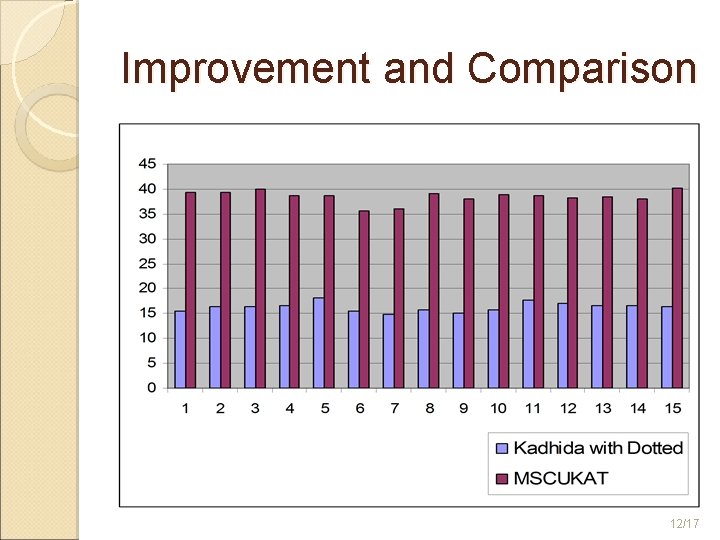 Improvement and Comparison

45
40
35
30
25
20
15
10
5
0

1 2 3 4 5 6 7 8 9 10 11 12 13 14 15

Kadhida with Dotted
MSCUKAT

12/17